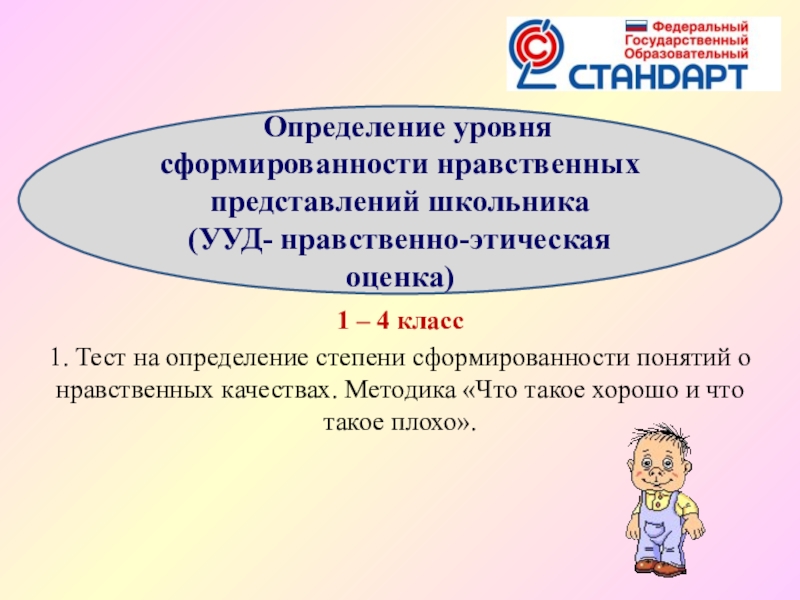 Федеральный Государственный Образовательный
СТАНДАРТ

Определение уровня сформированности нравственных представлений школьника (УУД- нравственно-этическая оценка)

1 – 4 класс

1. Тест на определение степени сформированности понятий о нравственных качествах. Методика «Что такое хорошо и что такое плохо».